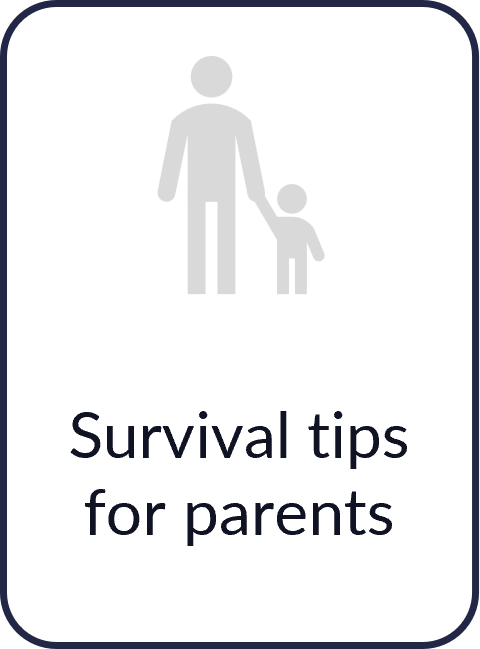 Survival tips for parents